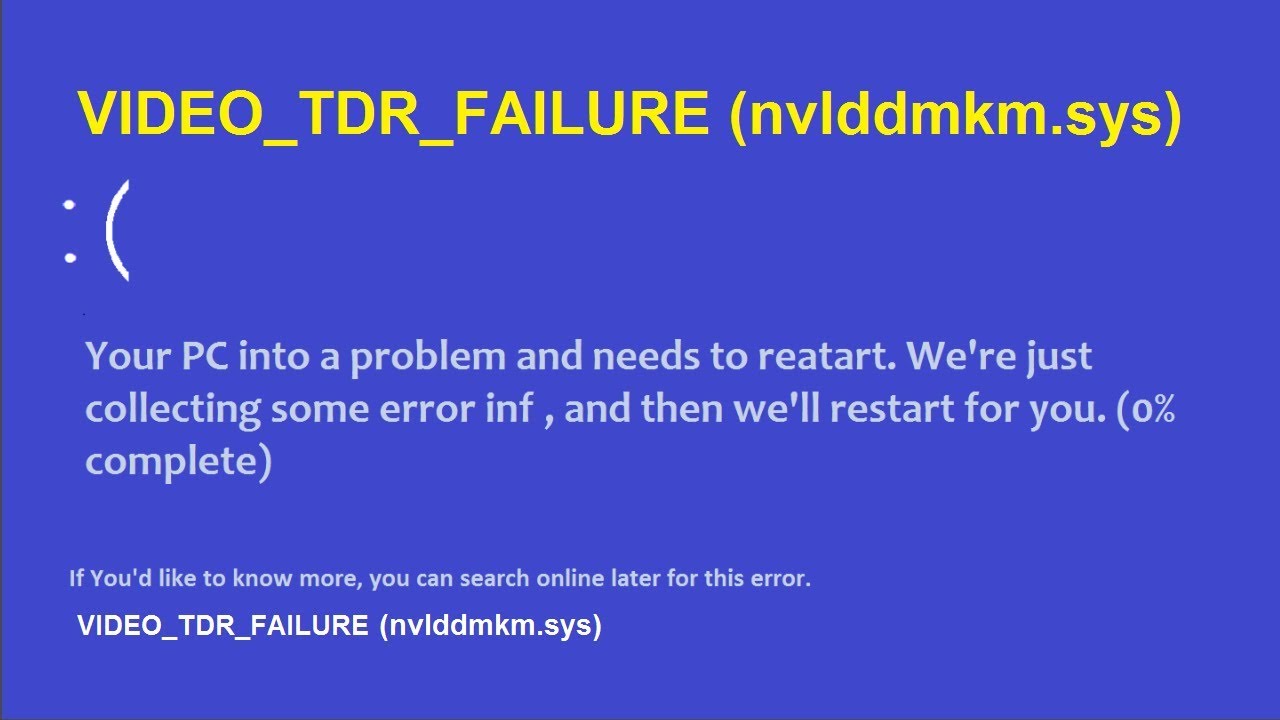 VIDEO_TDR_FAILURE (nvlddmkm.sys)

:(

Your PC into a problem and needs to reatart. We're just collecting some error inf , and then we'll restart for you. (0% complete)

If You'd like to know more, you can search online later for this error.

VIDEO_TDR_FAILURE (nvlddmkm.sys)